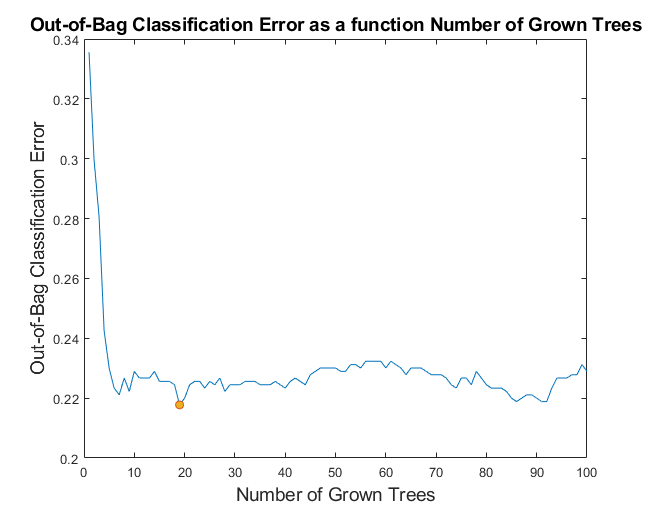 Out-of-Bag Classification Error as a function Number of Grown Trees

Out-of-Bag Classification Error

0.34
0.32
0.3
0.28
0.26
0.24
0.22
0.2

0
10
20
30
40
50
60
70
80
90
100

Number of Grown Trees